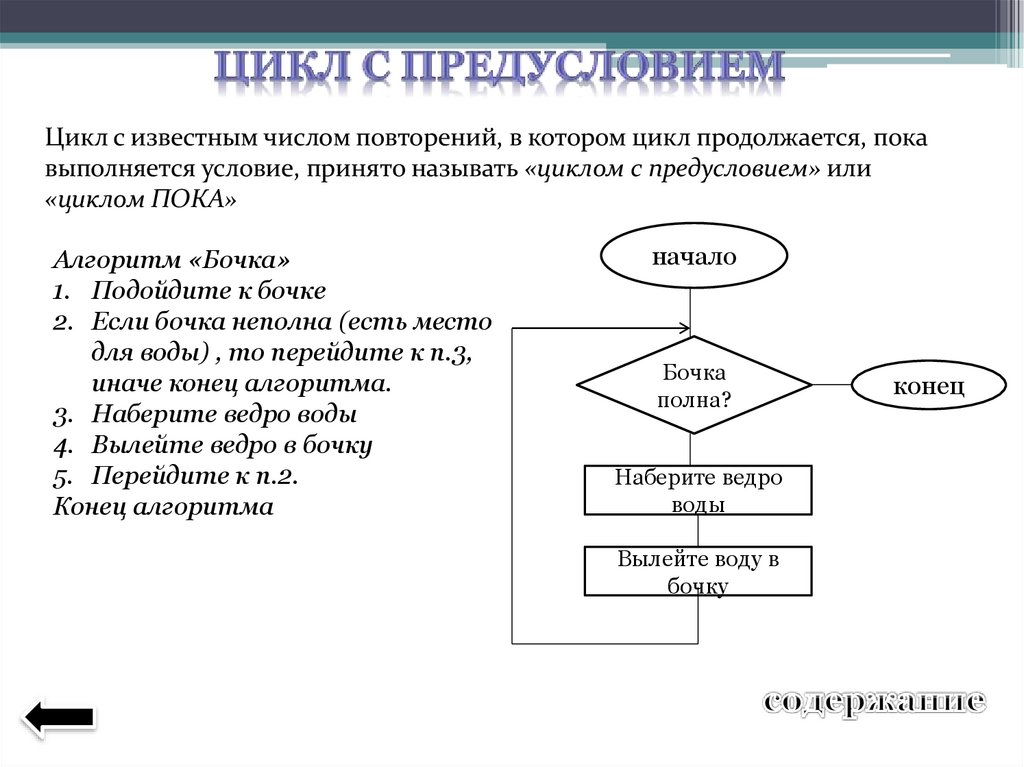 ЦИКЛ С ПРЕДУСЛОВИЕМ

Цикл с известным числом повторений, в котором цикл продолжается, пока выполняется условие, принято называть «циклом с предусловием» или «циклом ПОКА»

Алгоритм «Бочка»
1. Подойдите к бочке
2. Если бочка неполна (есть место для воды) , то перейдите к п.3, иначе конец алгоритма.
3. Наберите ведро воды
4. Вылейте ведро в бочку
5. Перейдите к п.2.
Конец алгоритма

начало

Бочка полна?

конец

Наберите ведро воды

Вылейте воду в бочку

содержание